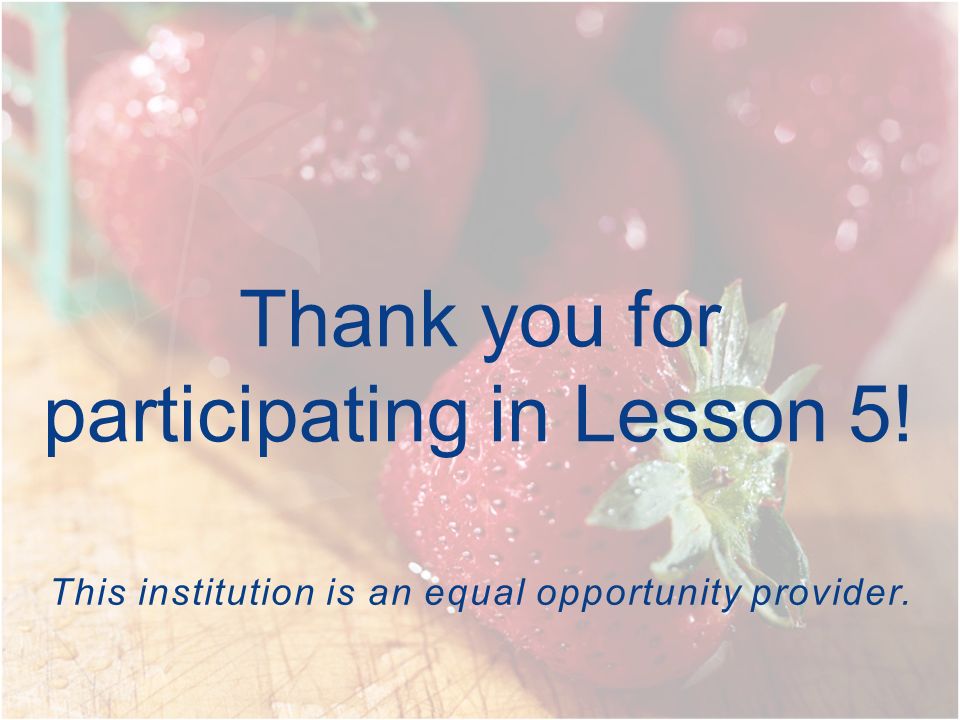 Thank you for participating in Lesson 5!

This institution is an equal opportunity provider.